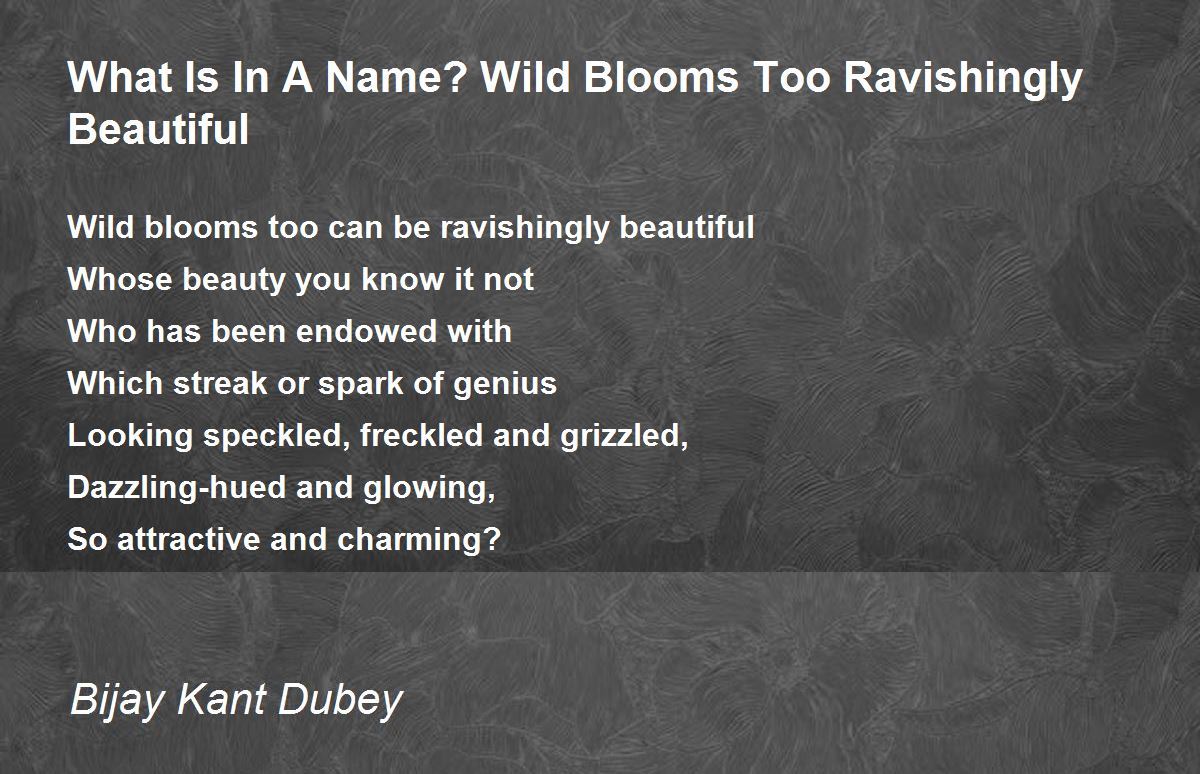 What Is In A Name? Wild Blooms Too Ravishingly Beautiful

Wild blooms too can be ravishingly beautiful
Whose beauty you know it not
Who has been endowed with
Which streak or spark of genius
Looking speckled, freckled and grizzled,
Dazzling-hued and glowing,
So attractive and charming?

Bijay Kant Dubey